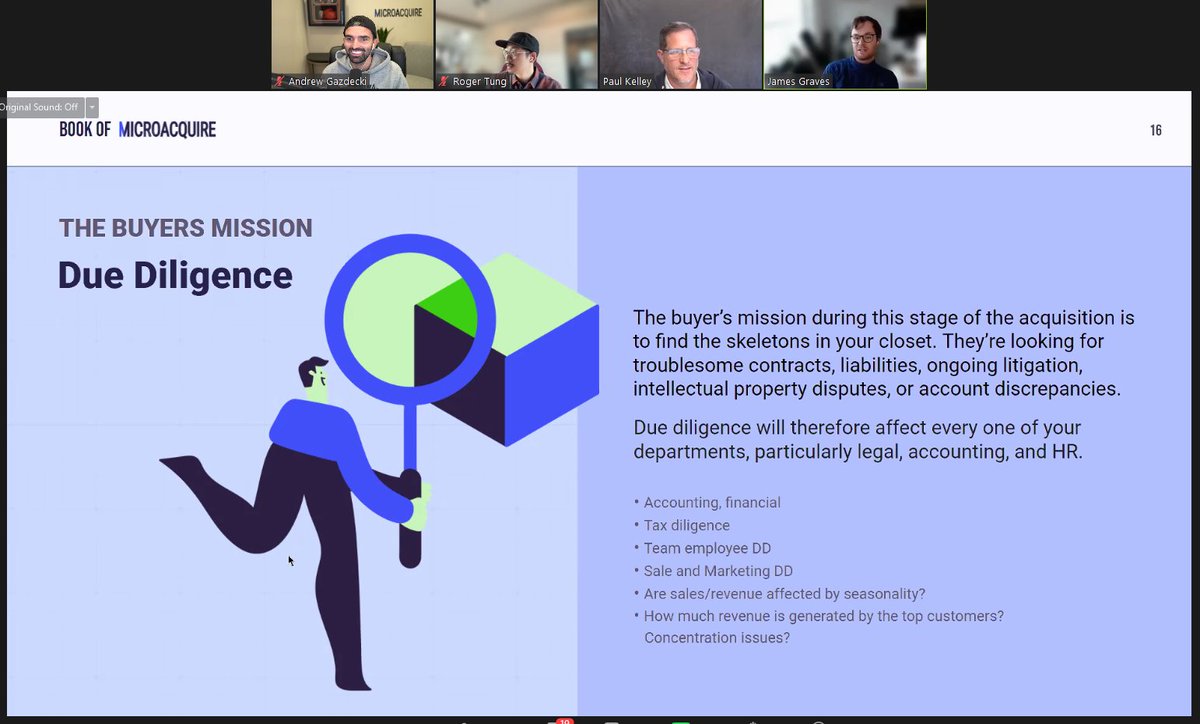 MICROACQUIRE

Andrew Gazdecki

Roger Tung

Paul Kelley

James Graves

Original Sound: Off

BOOK OF MICROACQUIRE

16

THE BUYERS MISSION

Due Diligence

The buyer's mission during this stage of the acquisition is to find the skeletons in your closet. They're looking for troublesome contracts, liabilities, ongoing litigation, intellectual property disputes, or account discrepancies.

Due diligence will therefore affect every one of your departments, particularly legal, accounting, and HR.

• Accounting, financial
• Tax diligence
• Team employee DD
• Sale and Marketing DD
• Are sales/revenue affected by seasonality?
• How much revenue is generated by the top customers? Concentration issues?

10